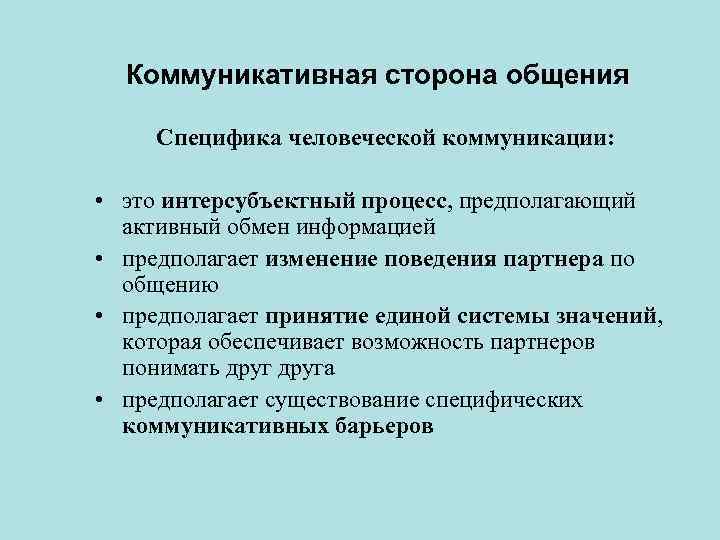 Коммуникативная сторона общения

Специфика человеческой коммуникации:

• это интерсубъектный процесс, предполагающий активный обмен информацией
• предполагает изменение поведения партнера по общению
• предполагает принятие единой системы значений, которая обеспечивает возможность партнеров понимать друг друга
• предполагает существование специфических коммуникативных барьеров